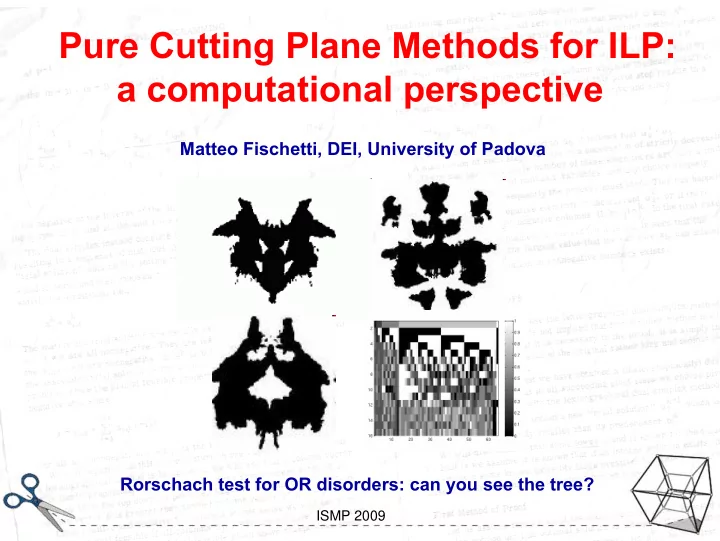 Pure Cutting Plane Methods for ILP: a computational perspective

Matteo Fischetti, DEI, University of Padova

Rorschach test for OR disorders: can you see the tree?

ISMP 2009